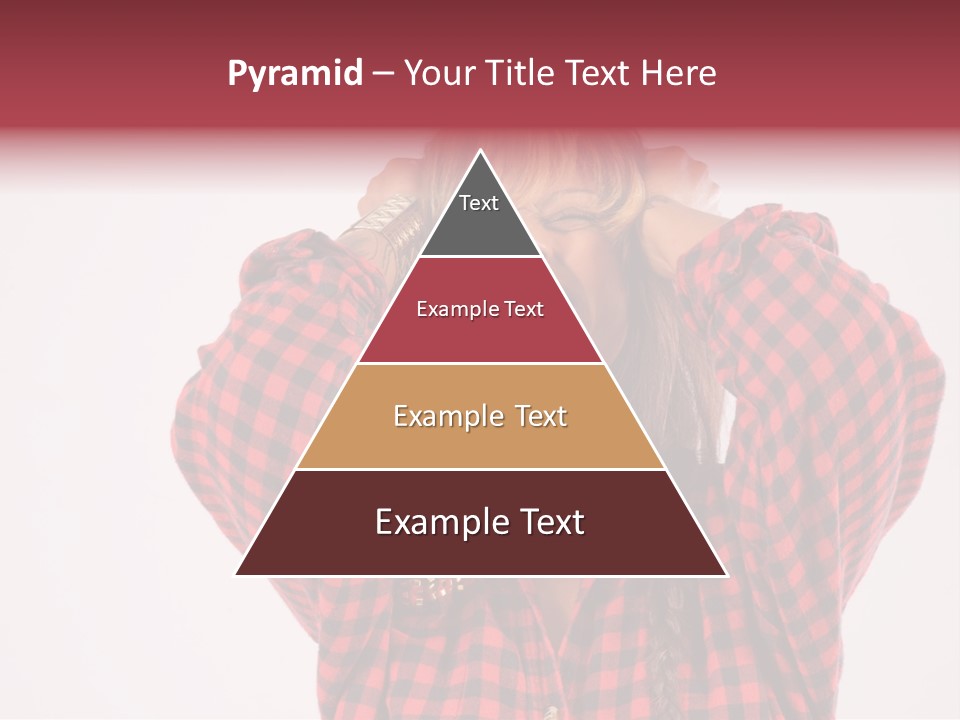 Pyramid – Your Title Text Here

Text

Example Text

Example Text

Example Text